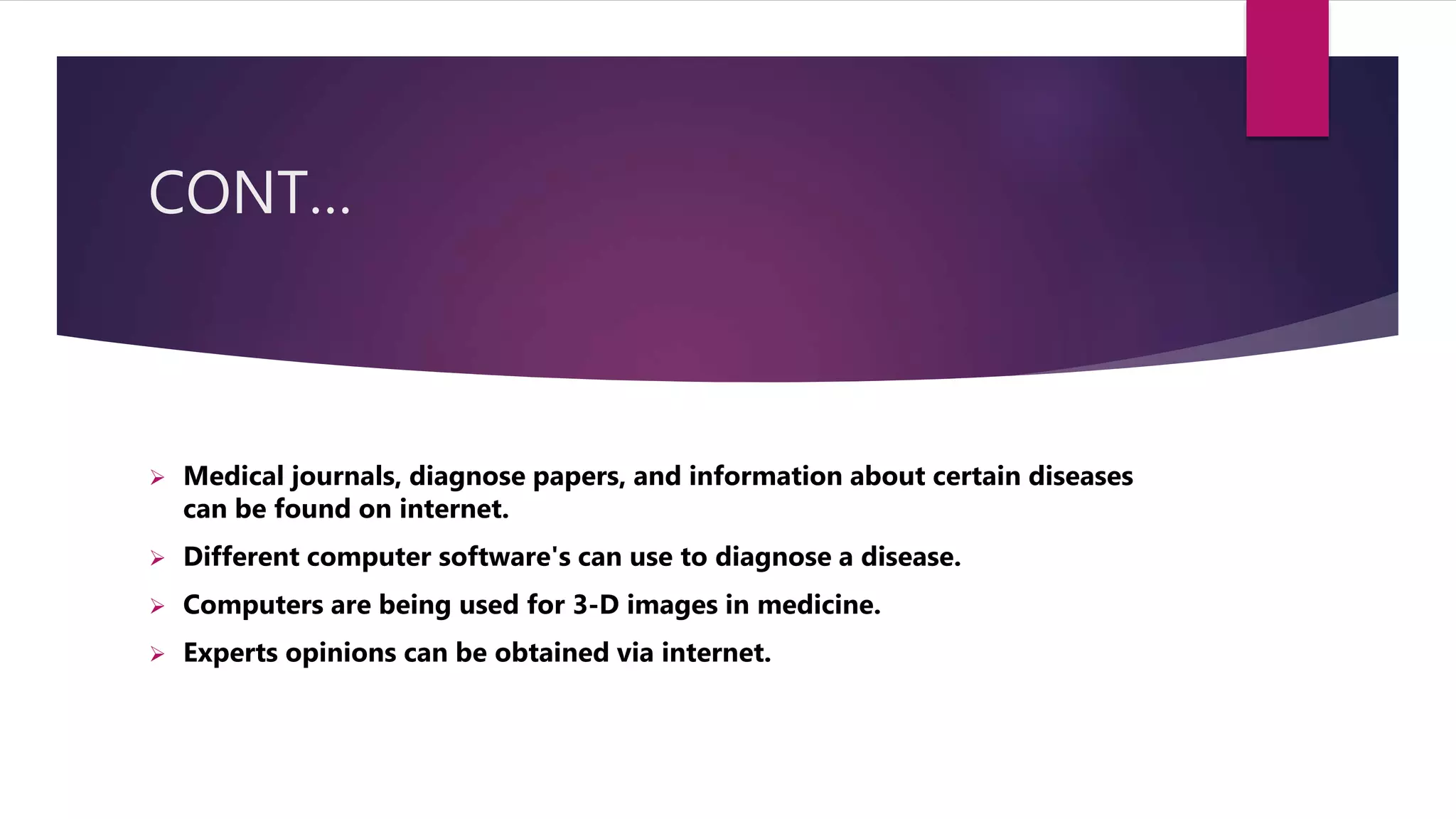 CONT…

➢ Medical journals, diagnose papers, and information about certain diseases can be found on internet.

➢ Different computer software's can use to diagnose a disease.

➢ Computers are being used for 3-D images in medicine.

➢ Experts opinions can be obtained via internet.